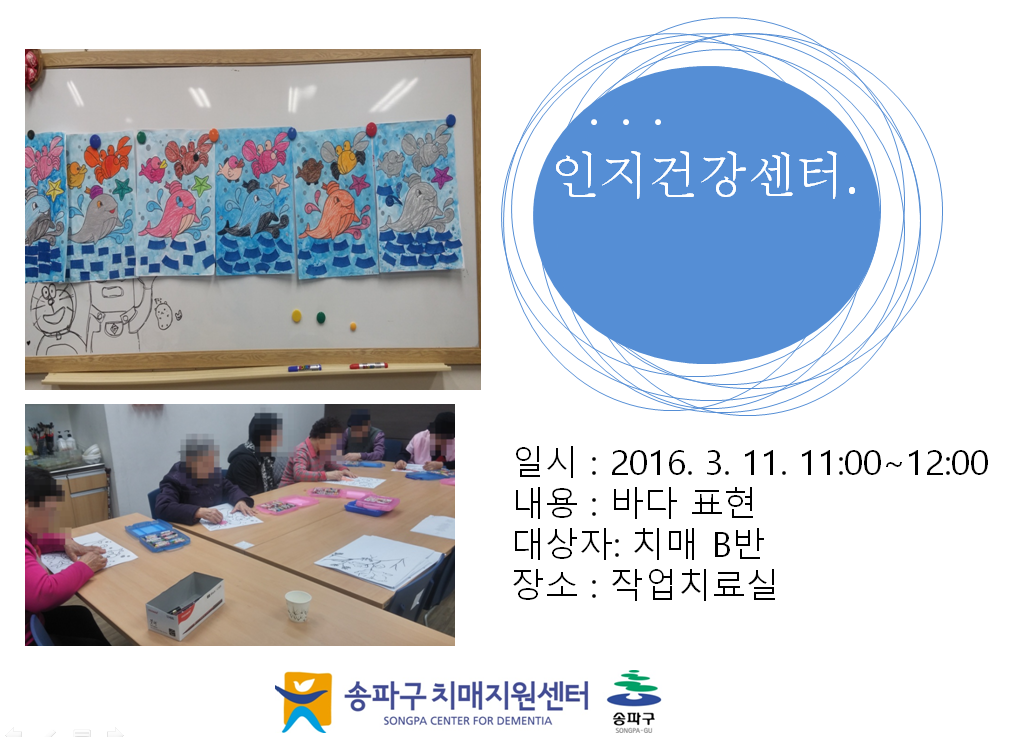 . . .
인지건강센터.

일시 : 2016. 3. 11. 11:00~12:00
내용 : 바다 표현
대상자: 치매 B반
장소 : 작업치료실

송파구 치매지원센터
SONGPA CENTER FOR DEMENTIA
송파구
SONGPA-GU